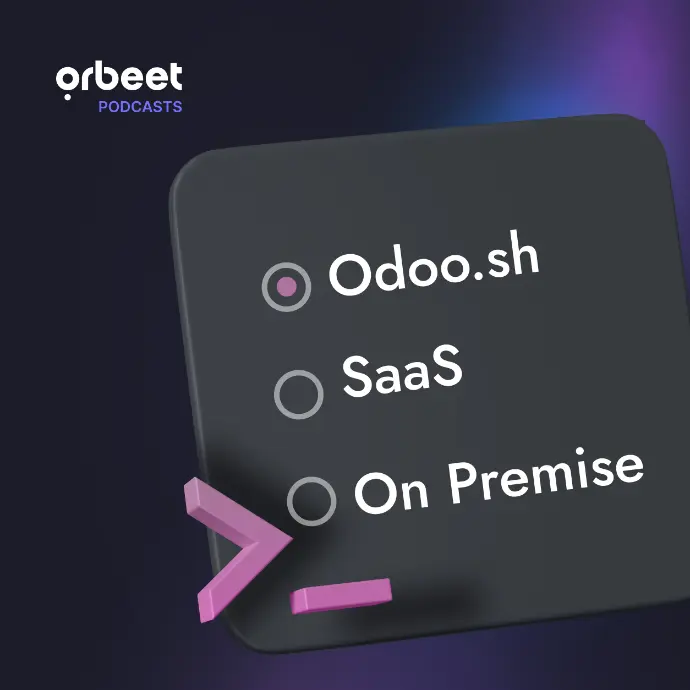 orbeet
PODCASTS

Odoo.sh
SaaS
On Premise